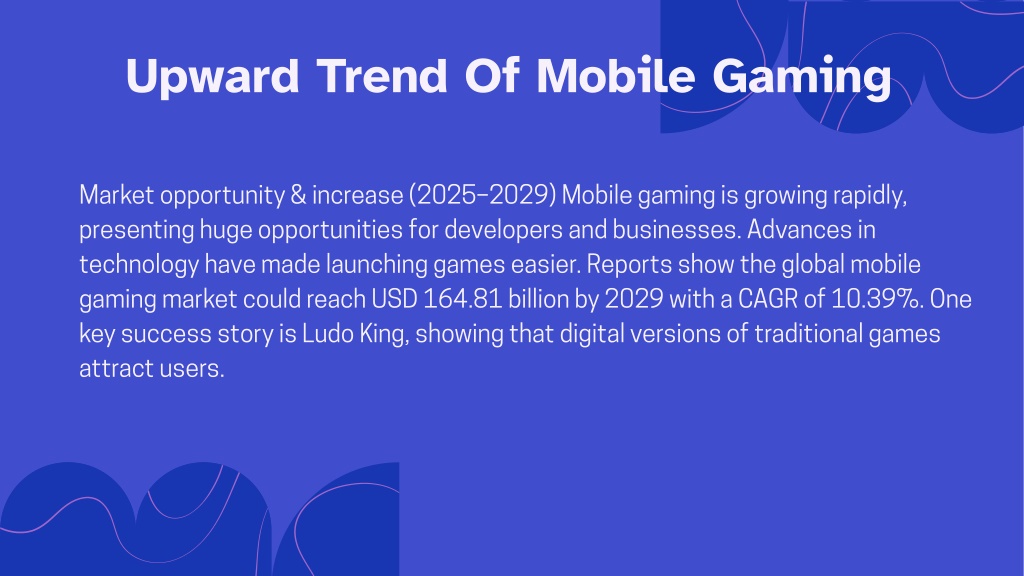 Upward Trend Of Mobile Gaming

Market opportunity & increase (2025–2029) Mobile gaming is growing rapidly, presenting huge opportunities for developers and businesses. Advances in technology have made launching games easier. Reports show the global mobile gaming market could reach USD 164.81 billion by 2029 with a CAGR of 10.39%. One key success story is Ludo King, showing that digital versions of traditional games attract users.